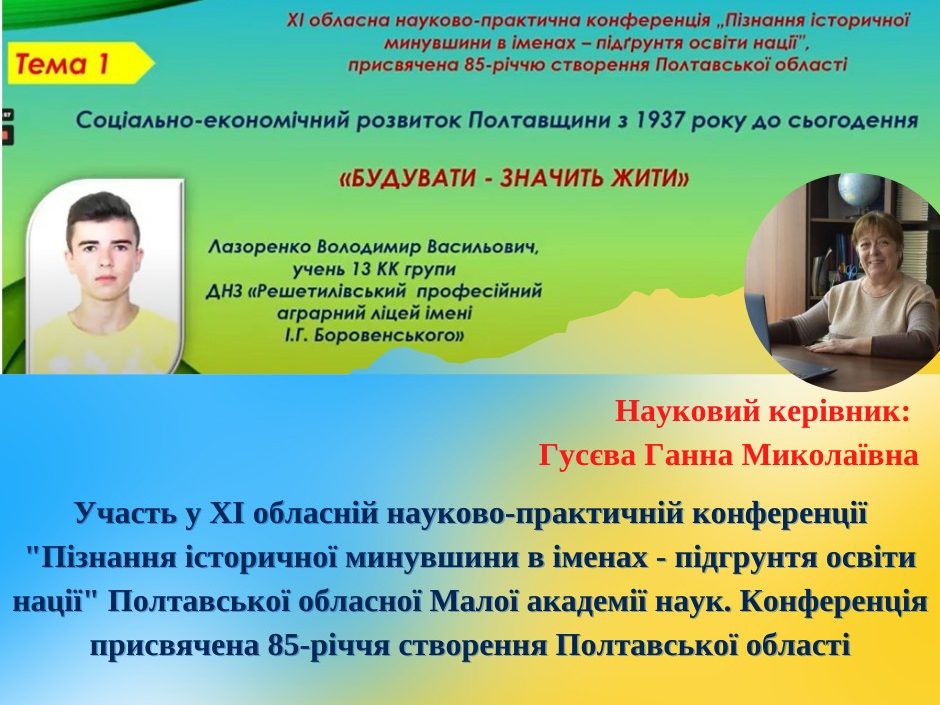 Тема 1

XI обласна науково-практична конференція „Пізнання історичної минувшини в іменах – підґрунтя освіти нації", присвячена 85-річчю створення Полтавської області

Соціально-економічний розвиток Полтавщини з 1937 року до сьогодення

«БУДУВАТИ - ЗНАЧИТЬ ЖИТИ»

Лазоренко Володимир Васильович, учень 13 КК групи ДНЗ «Решетилівський професійний аграрний ліцей імені І.Г. Боровенського»

Науковий керівник: Гусєва Ганна Миколаївна

Участь у XI обласній науково-практичній конференції "Пізнання історичної минувшини в іменах - підгрунтя освіти нації" Полтавської обласної Малої академії наук. Конференція присвячена 85-річчя створення Полтавської області